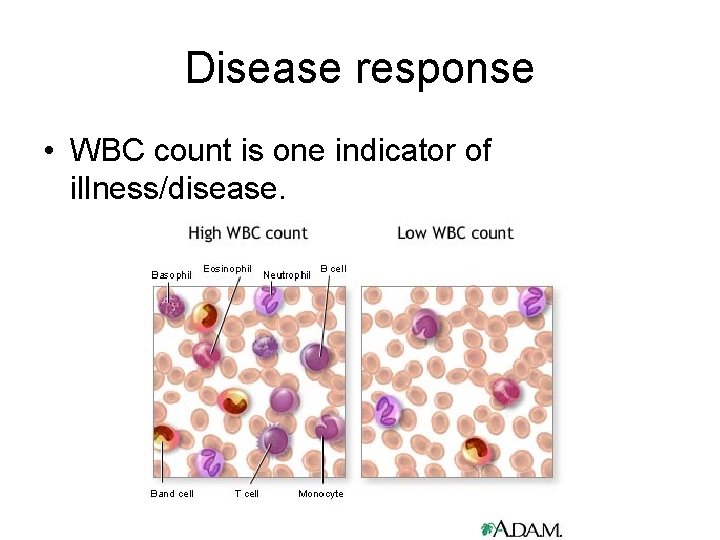 Disease response

• WBC count is one indicator of illness/disease.

High WBC count

Low WBC count

Basophil

Eosinophil

Neutrophil

B cell

Band cell

T cell

Monocyte

A.D.A.M.